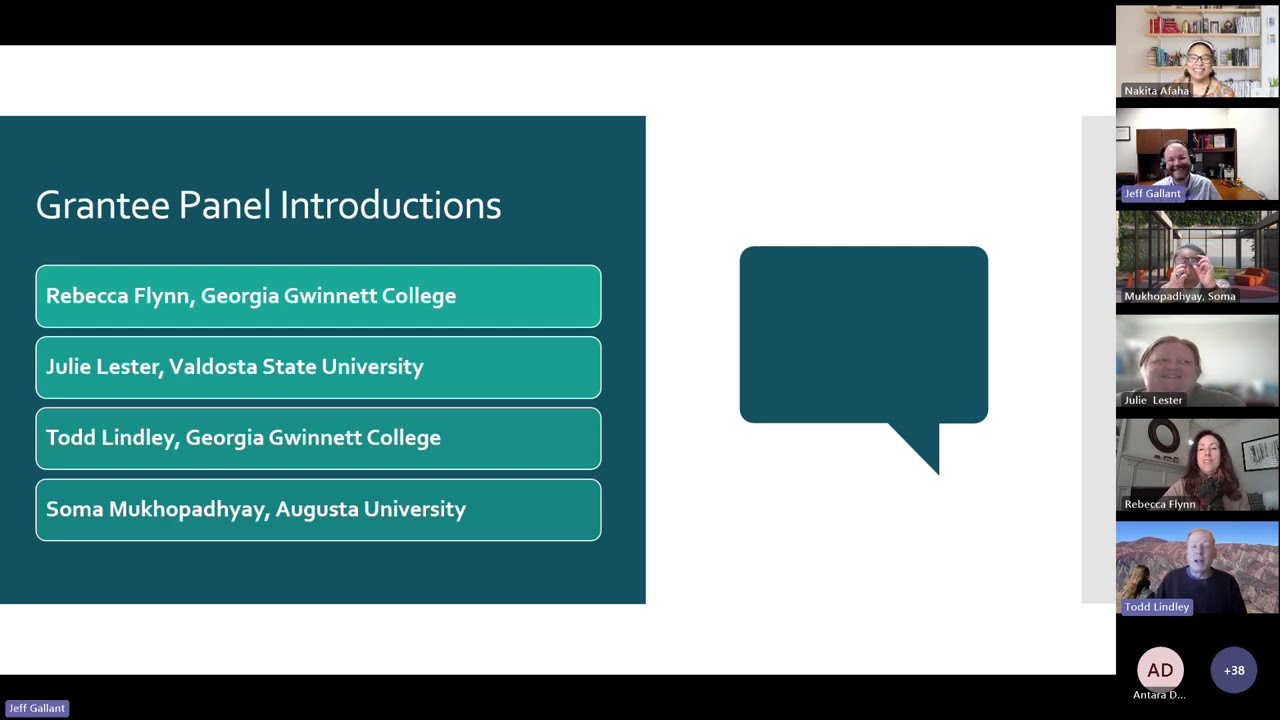 Grantee Panel Introductions

Rebecca Flynn, Georgia Gwinnett College

Julie Lester, Valdosta State University

Todd Lindley, Georgia Gwinnett College

Soma Mukhopadhyay, Augusta University

Nakita Afaha

Jeff Gallant

Mukhopadhyay, Soma

Julie Lester

Rebecca Flynn

Todd Lindley

AD

Antara D...

+38

Jeff Gallant